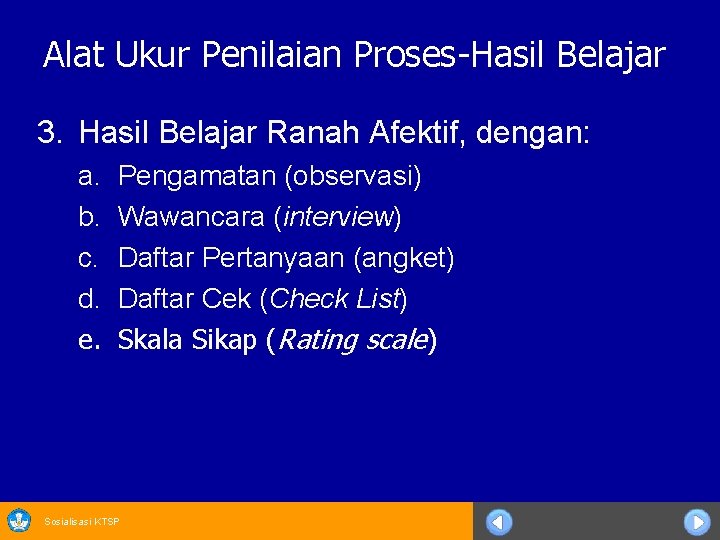 Alat Ukur Penilaian Proses-Hasil Belajar

3. Hasil Belajar Ranah Afektif, dengan:

a. Pengamatan (observasi)
b. Wawancara (interview)
c. Daftar Pertanyaan (angket)
d. Daftar Cek (Check List)
e. Skala Sikap (Rating scale)

Sosialisasi KTSP